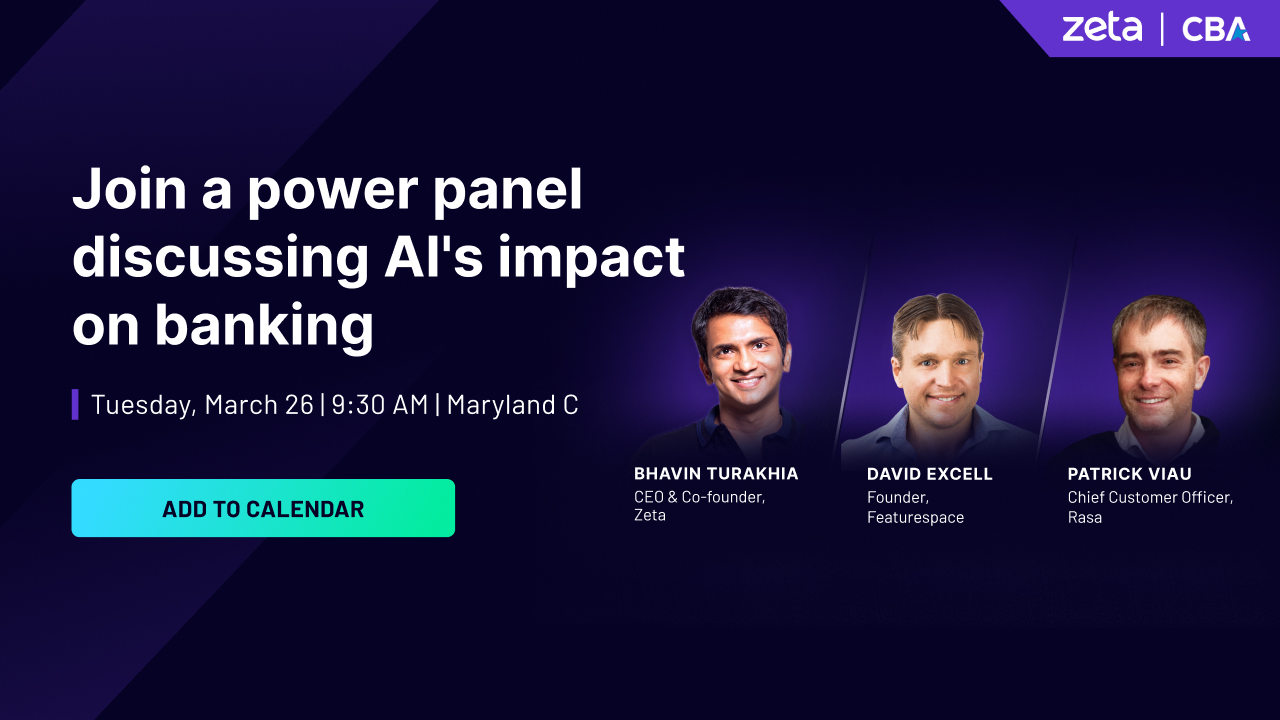 zeta | CBA

Join a power panel discussing AI's impact on banking

Tuesday, March 26 | 9:30 AM | Maryland C

ADD TO CALENDAR

BHAVIN TURAKHIA
CEO & Co-founder, Zeta

DAVID EXCELL
Founder, Featurespace

PATRICK VIAU
Chief Customer Officer, Rasa